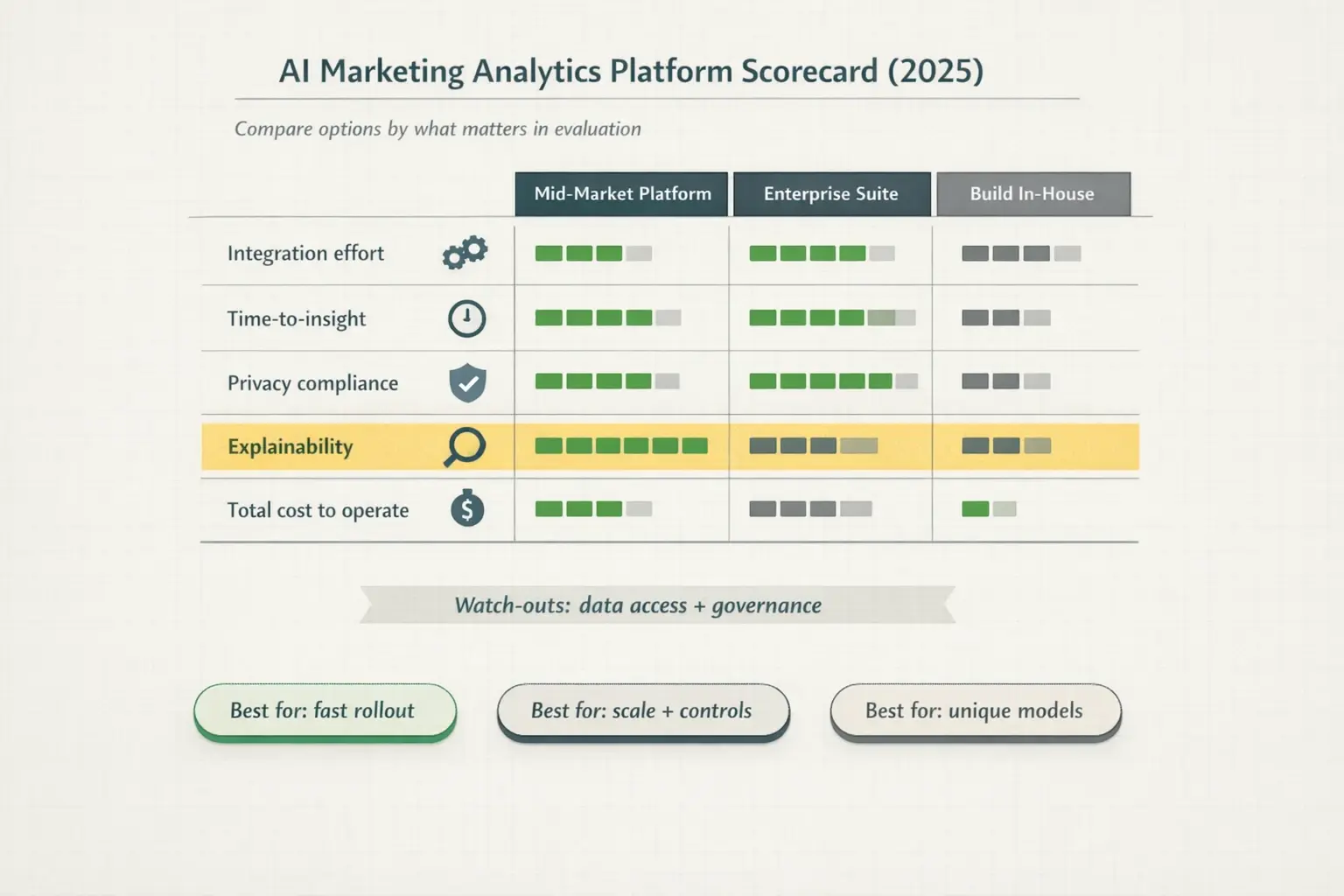 AI Marketing Analytics Platform Scorecard (2025)

Compare options by what matters in evaluation

| | Mid-Market Platform | Enterprise Suite | Build In-House |
|---|---|---|---|
| Integration effort | | | |
| Time-to-insight | | | |
| Privacy compliance | | | |
| Explainability | | | |
| Total cost to operate | | | |

Watch-outs: data access + governance

Best for: fast rollout

Best for: scale + controls

Best for: unique models